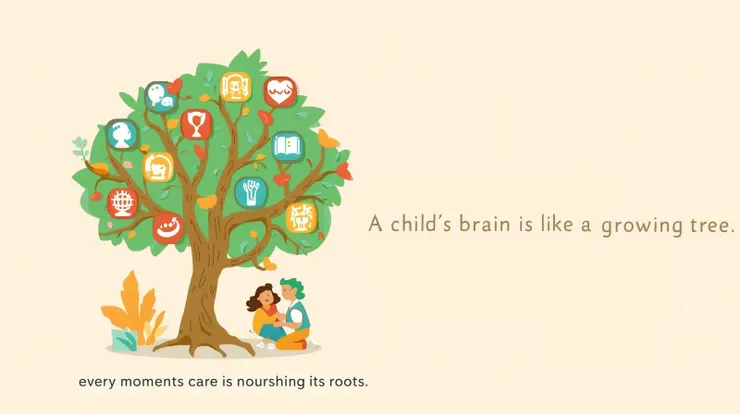 A child's brain is like a growing tree.

every moments care is nourshing its roots.